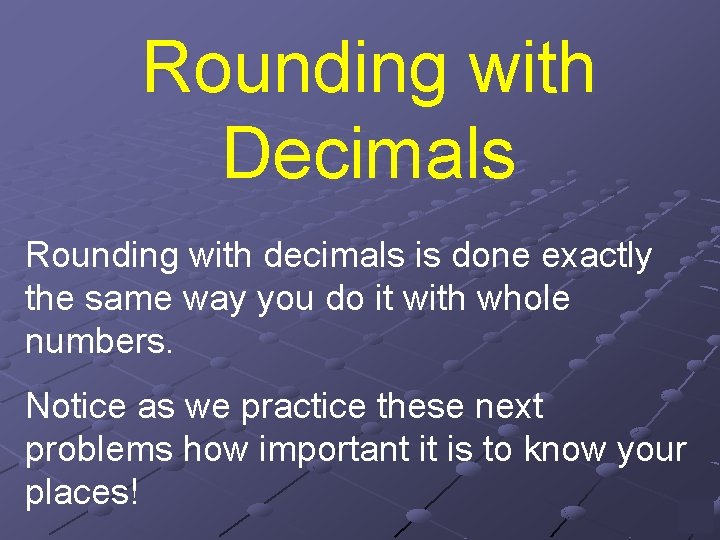 Rounding with Decimals

Rounding with decimals is done exactly the same way you do it with whole numbers.

Notice as we practice these next problems how important it is to know your places!